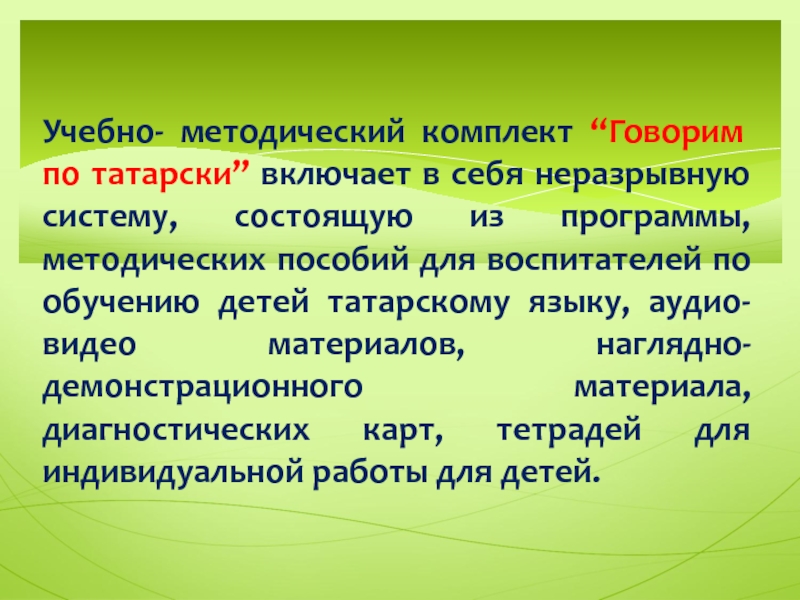 Учебно- методический комплект “Говорим по татарски” включает в себя неразрывную систему, состоящую из программы, методических пособий для воспитателей по обучению детей татарскому языку, аудио-видео материалов, наглядно-демонстрационного материала, диагностических карт, тетрадей для индивидуальной работы для детей.